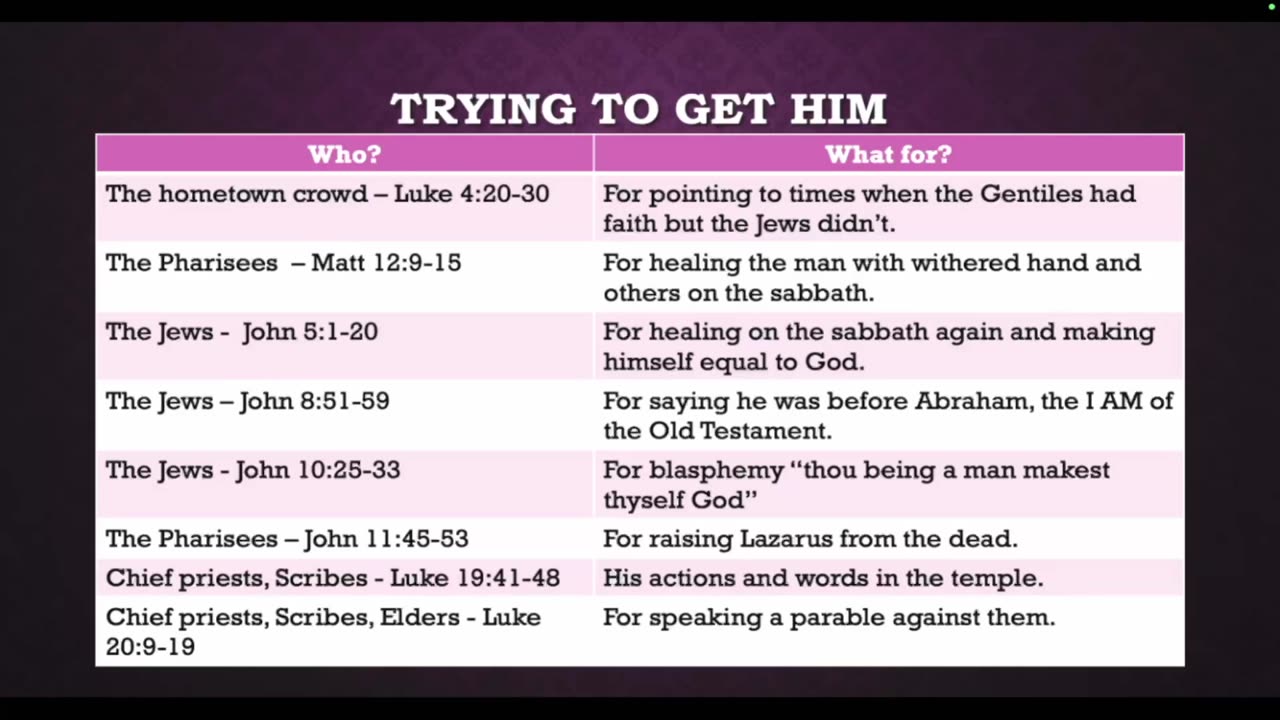 TRYING TO GET HIM

| Who? | What for? |
|---|---|
| The hometown crowd – Luke 4:20-30 | For pointing to times when the Gentiles had faith but the Jews didn't. |
| The Pharisees – Matt 12:9-15 | For healing the man with withered hand and others on the sabbath. |
| The Jews - John 5:1-20 | For healing on the sabbath again and making himself equal to God. |
| The Jews – John 8:51-59 | For saying he was before Abraham, the I AM of the Old Testament. |
| The Jews - John 10:25-33 | For blasphemy "thou being a man makest thyself God" |
| The Pharisees – John 11:45-53 | For raising Lazarus from the dead. |
| Chief priests, Scribes - Luke 19:41-48 | His actions and words in the temple. |
| Chief priests, Scribes, Elders - Luke 20:9-19 | For speaking a parable against them. |